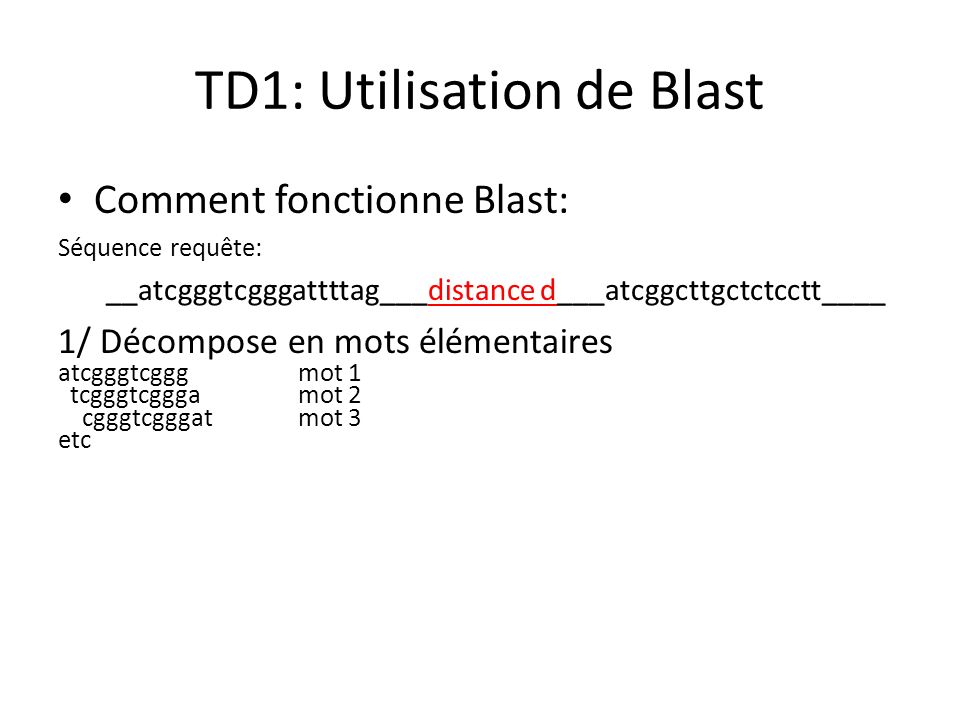 TD1: Utilisation de Blast

• Comment fonctionne Blast:

Séquence requête:

__atcgggtcgggattttag___distance d___atcggcttgctctcctt____

1/ Décompose en mots élémentaires

atcgggtcggg mot 1
tcgggtcggga mot 2
cgggtcgggat mot 3
etc